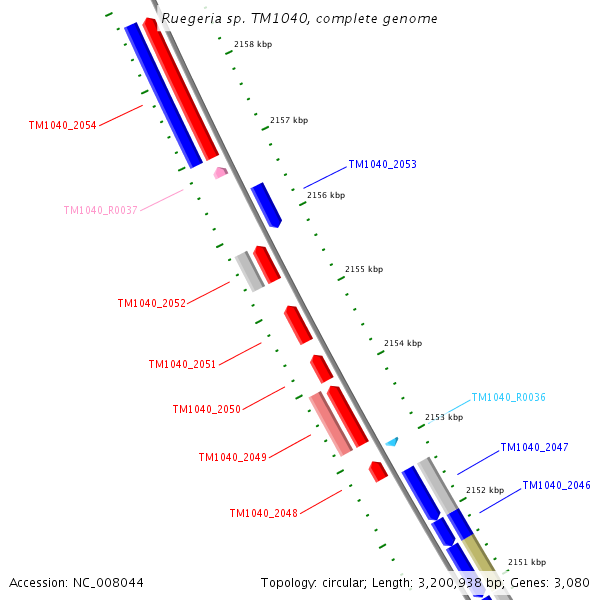 Ruegeria sp. TM1040, complete genome

2158 kbp

2157 kbp

TM1040_2054

TM1040_2053

2156 kbp

TM1040_R0037

2155 kbp

TM1040_2052

2154 kbp

TM1040_2051

TM1040_R0036

TM1040_2050

2153 kbp

TM1040_2049

TM1040_2047

2152 kbp

TM1040_2046

TM1040_2048

2151 kbp

Accession: NC_008044

Topology: circular; Length: 3,200,938 bp; Genes: 3,080